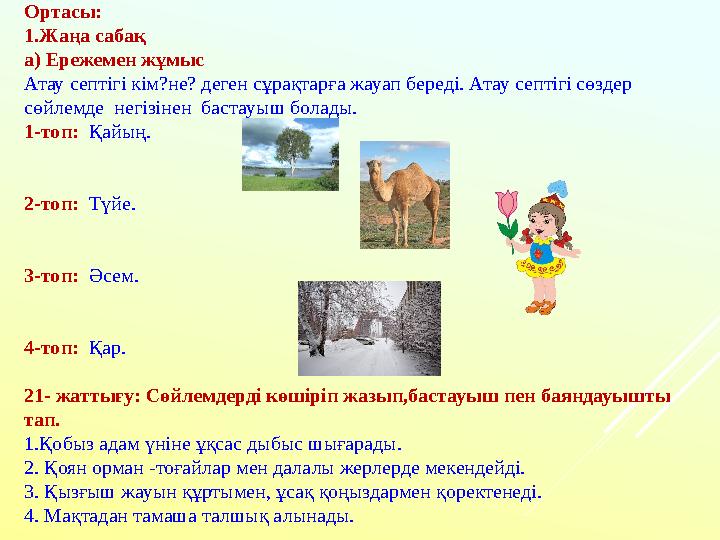 Ортасы:
1.Жаңа сабақ
а) Ережемен жұмыс
Атау септігі кім?не? деген сұрақтарға жауап береді. Атау септігі сөздер сөйлемде негізінен бастауыш болады.
1-топ: Қайың.

2-топ: Түйе.

3-топ: Әсем.

4-топ: Қар.

21- жаттығу: Сөйлемдерді көшіріп жазып,бастауыш пен баяндауышты тап.
1.Қобыз адам үніне ұқсас дыбыс шығарады.
2. Қоян орман -тоғайлар мен далалы жерлерде мекендейді.
3. Қызғыш жауын құртымен, ұсақ қоңыздармен қоректенеді.
4. Мақтадан тамаша талшық алынады.